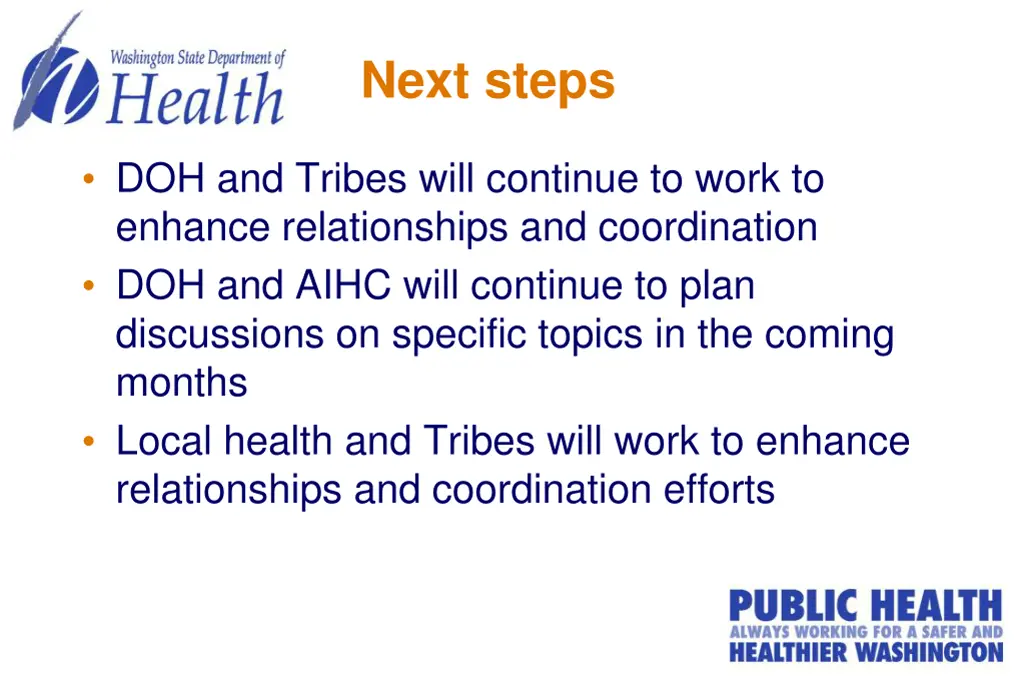 Washington State Department of
Health

Next steps

• DOH and Tribes will continue to work to enhance relationships and coordination
• DOH and AIHC will continue to plan discussions on specific topics in the coming months
• Local health and Tribes will work to enhance relationships and coordination efforts

PUBLIC HEALTH
ALWAYS WORKING FOR A SAFER AND
HEALTHIER WASHINGTON